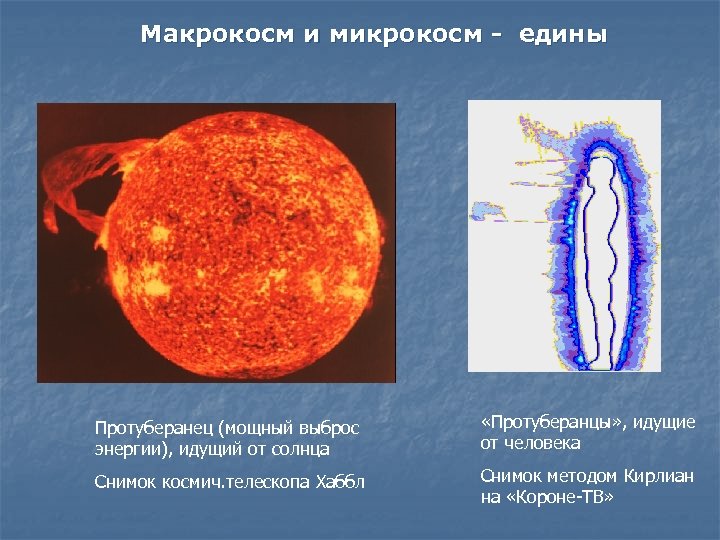 Макрокосм и микрокосм - едины

Протуберанец (мощный выброс энергии), идущий от солнца

Снимок космич.телескопа Хаббл

«Протуберанцы», идущие от человека

Снимок методом Кирлиан на «Короне-ТВ»